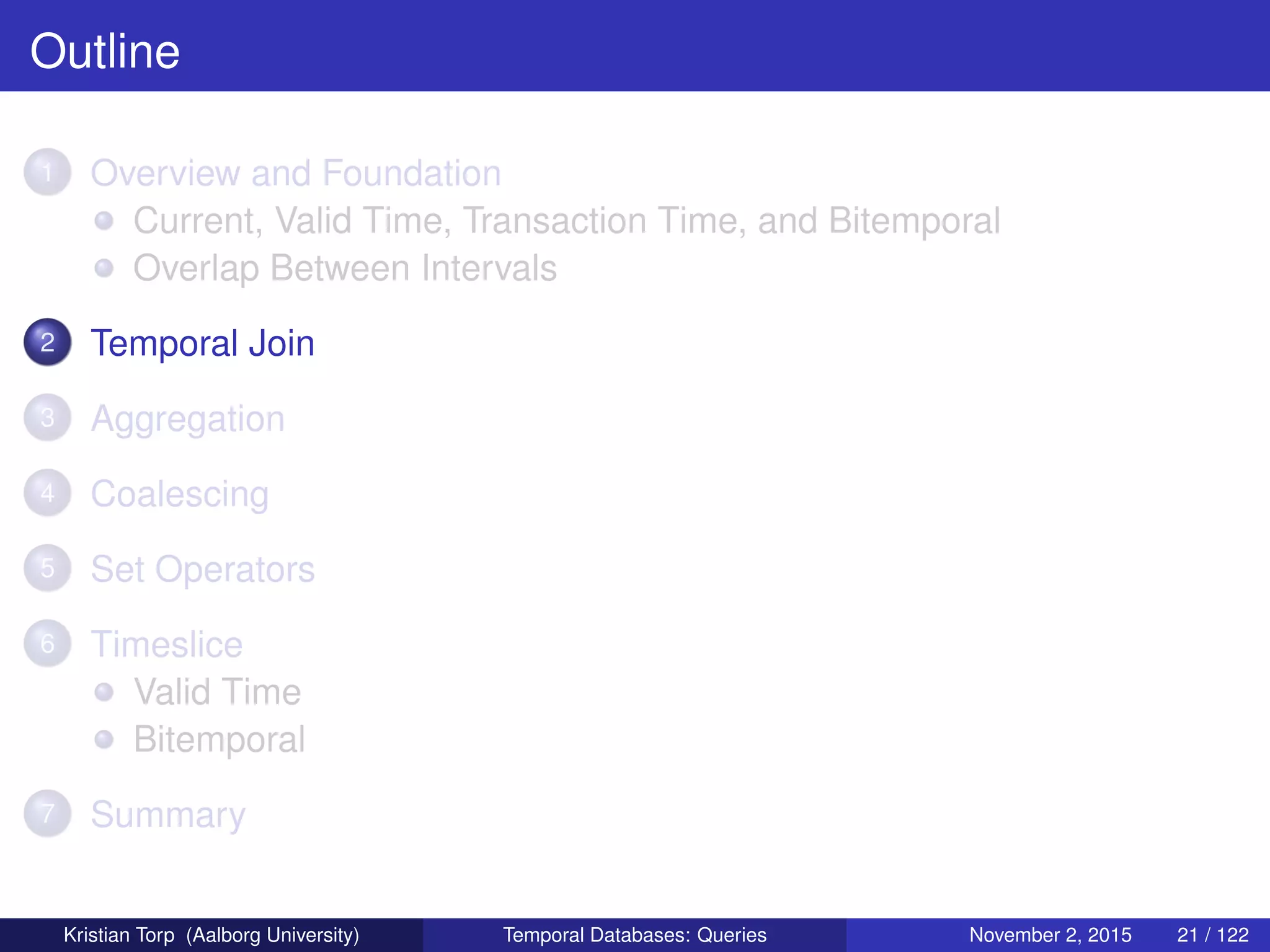 Outline

1 Overview and Foundation
- Current, Valid Time, Transaction Time, and Bitemporal
- Overlap Between Intervals

2 Temporal Join

3 Aggregation

4 Coalescing

5 Set Operators

6 Timeslice
- Valid Time
- Bitemporal

7 Summary

Kristian Torp (Aalborg University) Temporal Databases: Queries November 2, 2015 21 / 122